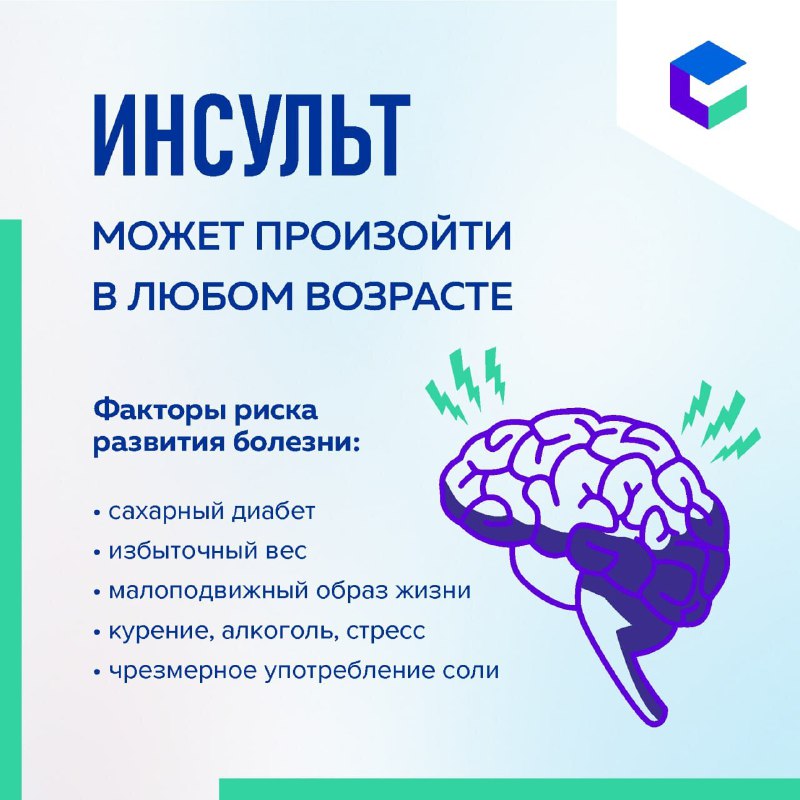 ИНСУЛЬТ

МОЖЕТ ПРОИЗОЙТИ В ЛЮБОМ ВОЗРАСТЕ

Факторы риска развития болезни:

• сахарный диабет
• избыточный вес
• малоподвижный образ жизни
• курение, алкоголь, стресс
• чрезмерное употребление соли